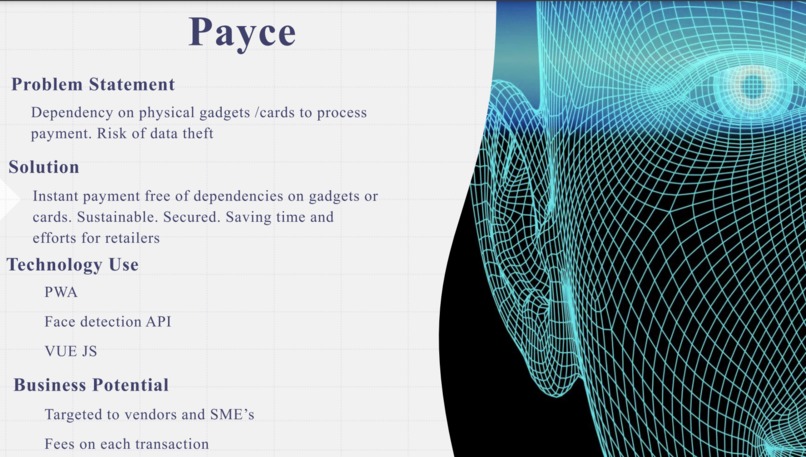 Payce

Problem Statement

Dependency on physical gadgets /cards to process payment. Risk of data theft

Solution

Instant payment free of dependencies on gadgets or cards. Sustainable. Secured. Saving time and efforts for retailers

Technology Use

PWA

Face detection API

VUE JS

Business Potential

Targeted to vendors and SME's

Fees on each transaction